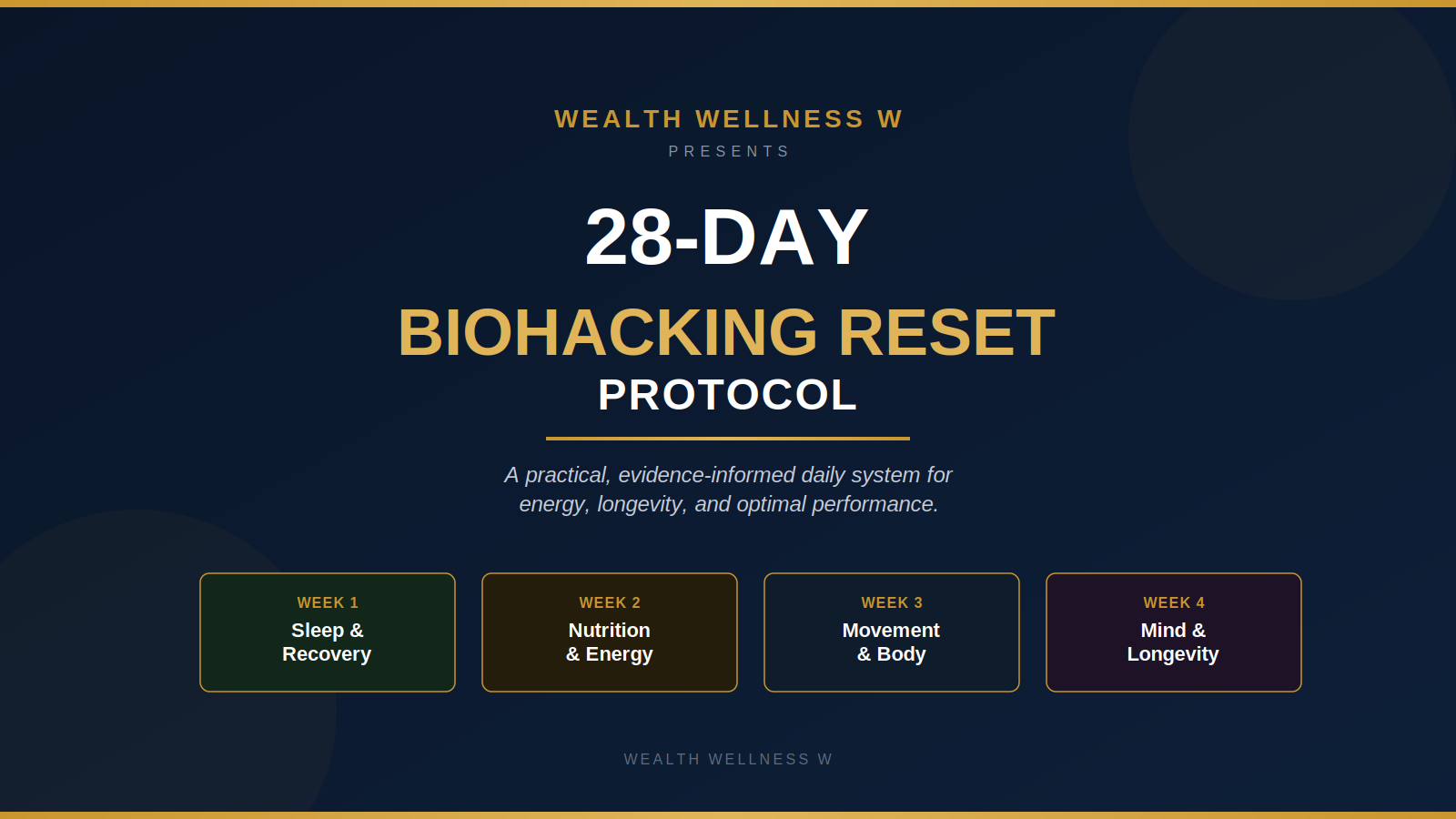 WEALTH WELLNESS W

PRESENTS

28-DAY

BIOHACKING RESET

PROTOCOL

A practical, evidence-informed daily system for energy, longevity, and optimal performance.

WEEK 1
Sleep & Recovery

WEEK 2
Nutrition & Energy

WEEK 3
Movement & Body

WEEK 4
Mind & Longevity

WEALTH WELLNESS W